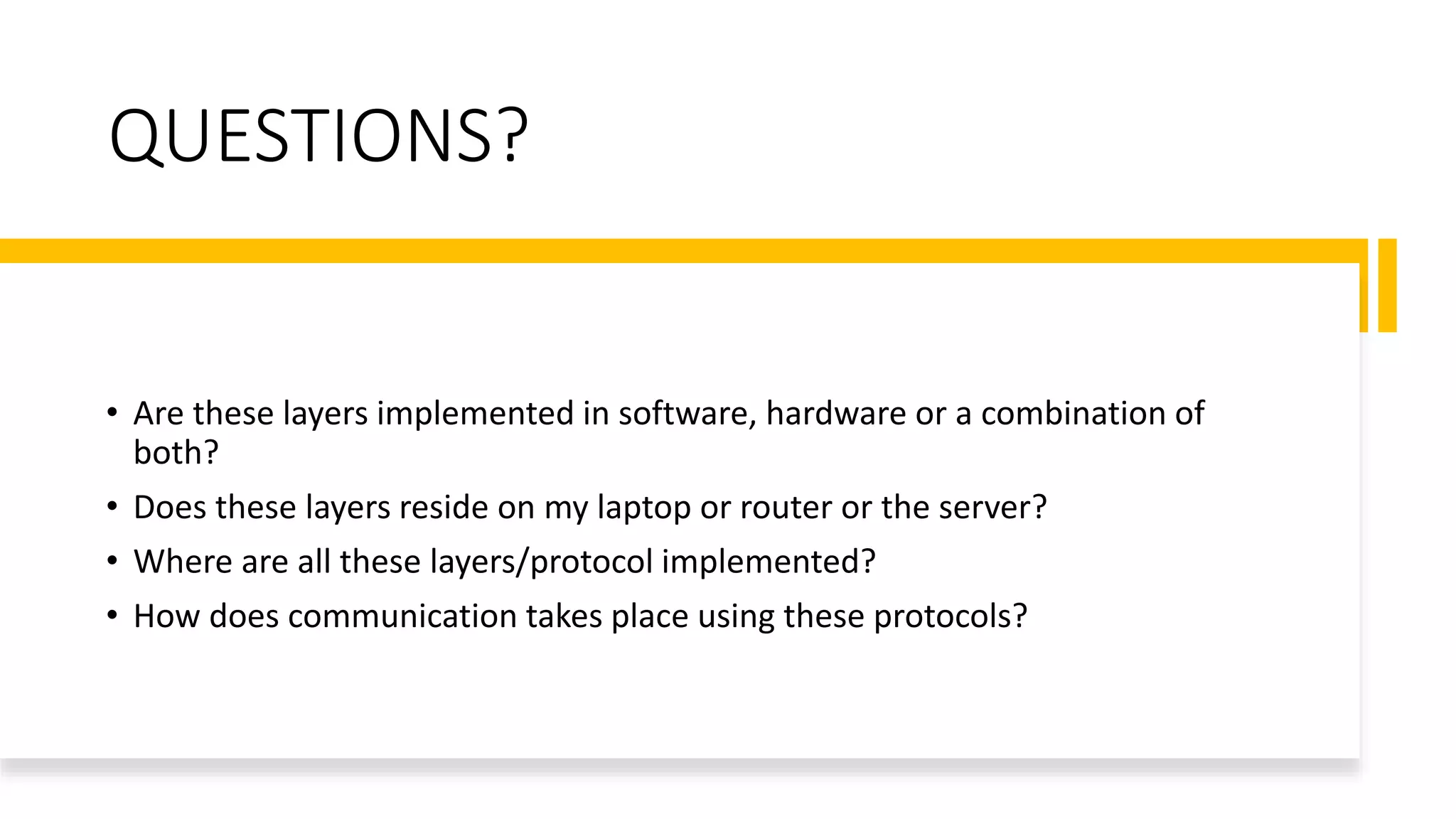 QUESTIONS?

• Are these layers implemented in software, hardware or a combination of both?
• Does these layers reside on my laptop or router or the server?
• Where are all these layers/protocol implemented?
• How does communication takes place using these protocols?